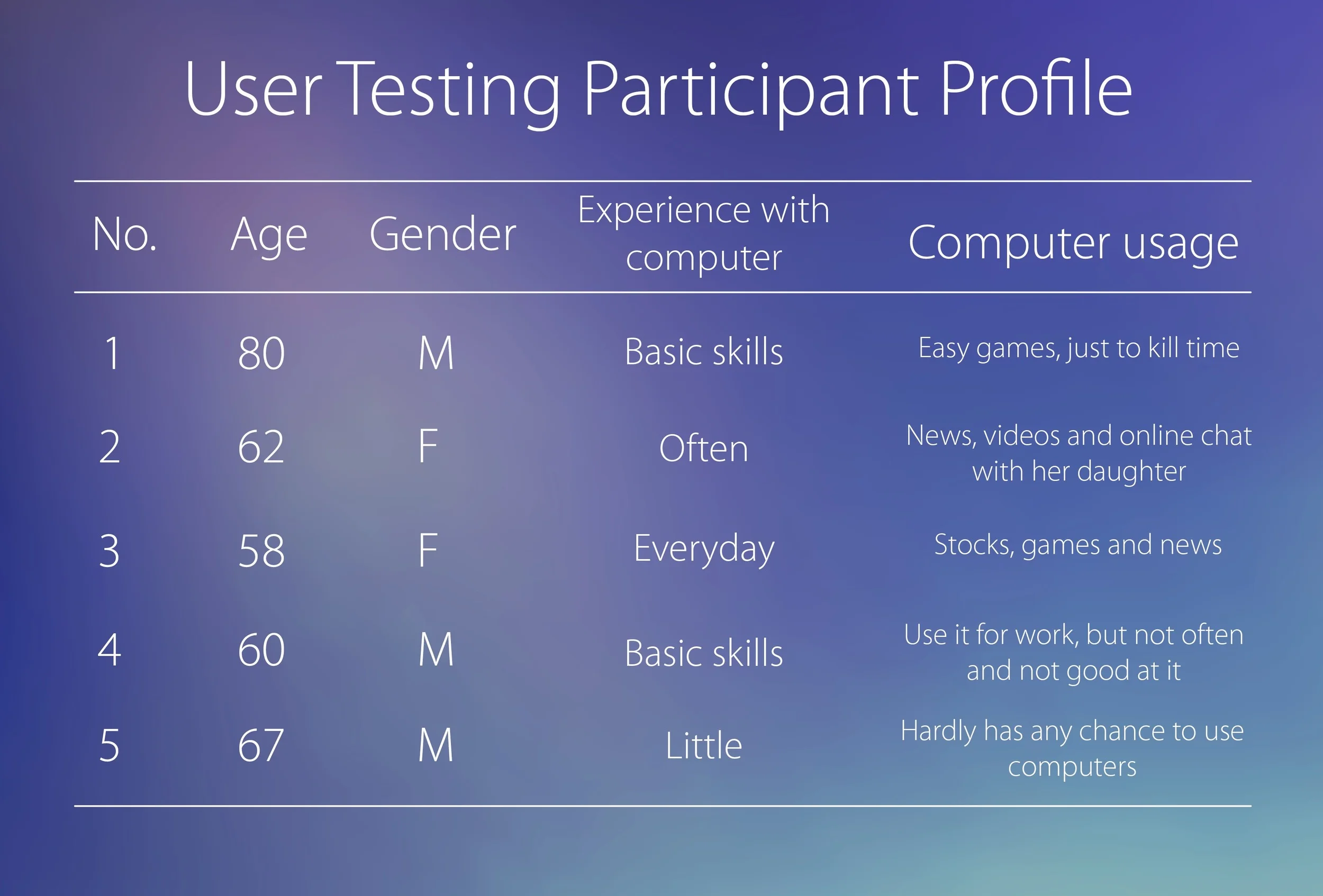 User Testing Participant Profile

| No. | Age | Gender | Experience with computer | Computer usage |
|---|---|---|---|---|
| 1 | 80 | M | Basic skills | Easy games, just to kill time |
| 2 | 62 | F | Often | News, videos and online chat with her daughter |
| 3 | 58 | F | Everyday | Stocks, games and news |
| 4 | 60 | M | Basic skills | Use it for work, but not often and not good at it |
| 5 | 67 | M | Little | Hardly has any chance to use computers |